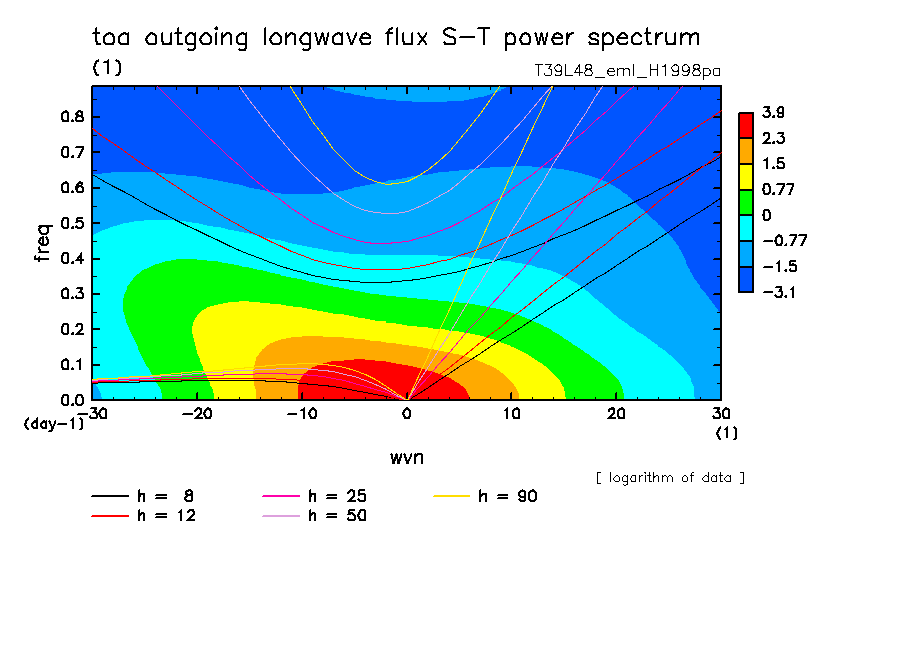 toa outgoing longwave flux S−T power spectrum
(1)
T39L48_eml_H1998pa

freq
0.8
0.7
0.6
0.5
0.4
0.3
0.2
0.1
0.0
(day−1)

−30 −20 −10 0 10 20 30
(1)
wvn

3.9
2.3
1.5
0.77
0
−0.77
−1.5
−3.1

[ logarithm of data ]

h = 8
h = 12
h = 25
h = 50
h = 90